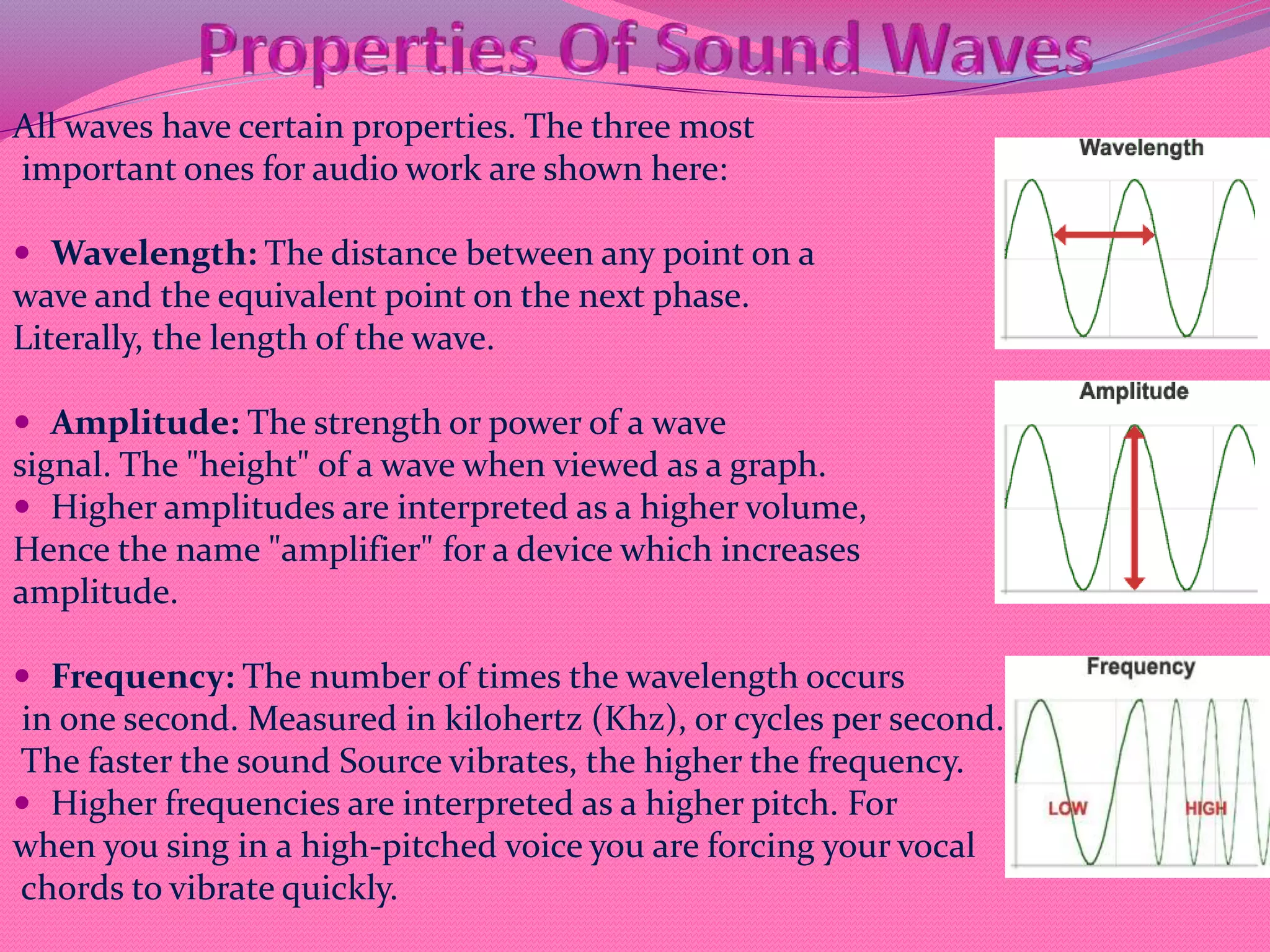 Properties Of Sound Waves

All waves have certain properties. The three most important ones for audio work are shown here:

• Wavelength: The distance between any point on a wave and the equivalent point on the next phase. Literally, the length of the wave.

• Amplitude: The strength or power of a wave signal. The "height" of a wave when viewed as a graph.
• Higher amplitudes are interpreted as a higher volume, Hence the name "amplifier" for a device which increases amplitude.

• Frequency: The number of times the wavelength occurs in one second. Measured in kilohertz (Khz), or cycles per second. The faster the sound Source vibrates, the higher the frequency.
• Higher frequencies are interpreted as a higher pitch. For when you sing in a high-pitched voice you are forcing your vocal chords to vibrate quickly.

Wavelength

Amplitude

Frequency

LOW

HIGH